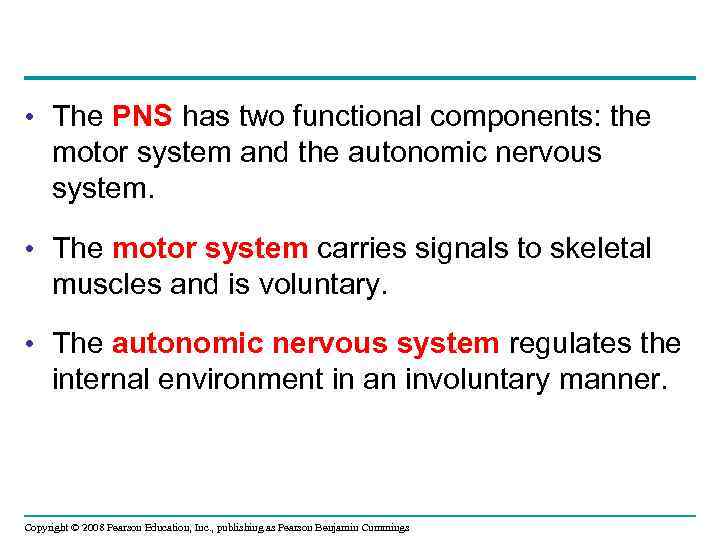 • The PNS has two functional components: the motor system and the autonomic nervous system.

• The motor system carries signals to skeletal muscles and is voluntary.

• The autonomic nervous system regulates the internal environment in an involuntary manner.

Copyright © 2008 Pearson Education, Inc., publishing as Pearson Benjamin Cummings